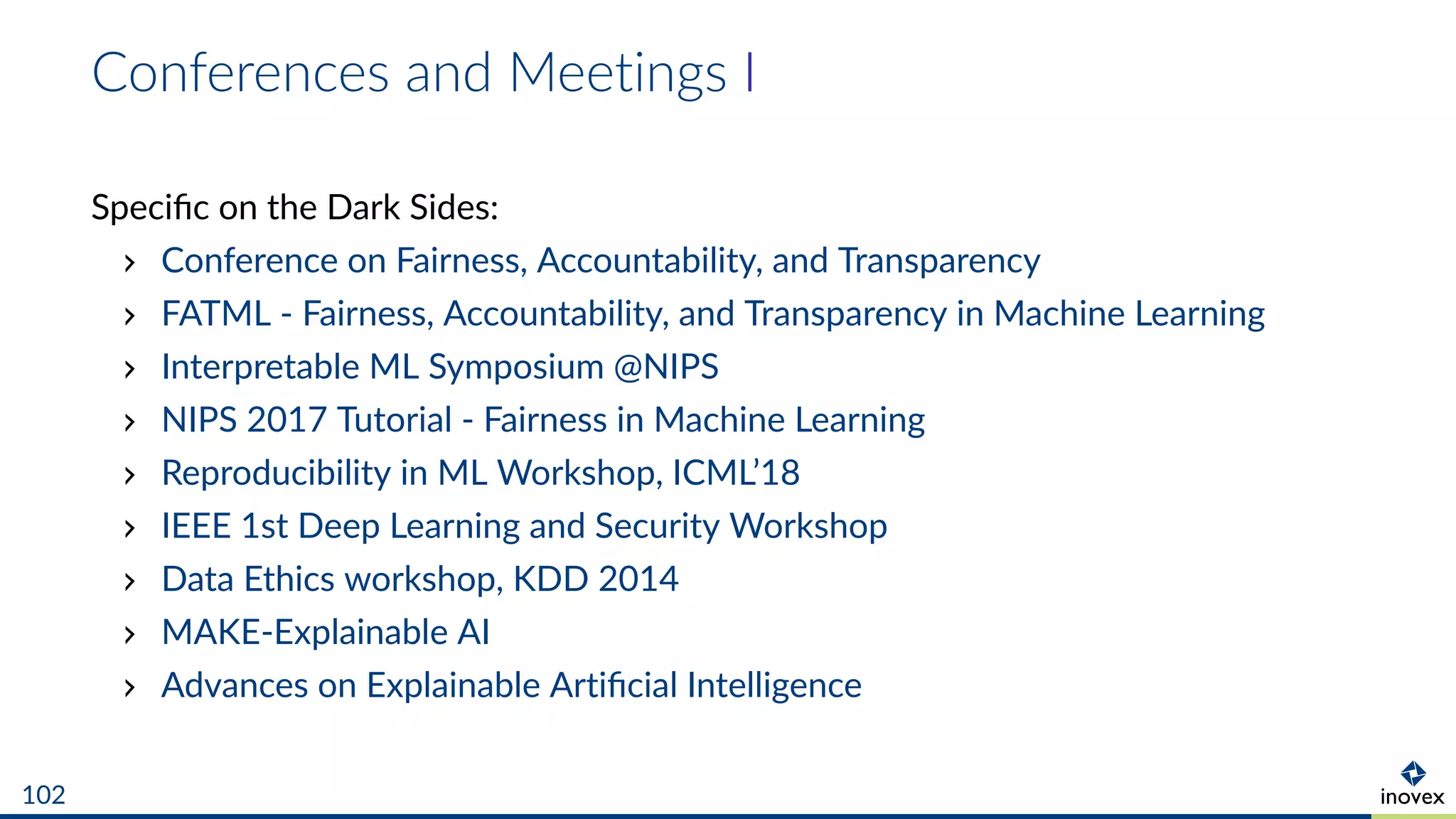 Conferences and Meetings I

Specific on the Dark Sides:

› Conference on Fairness, Accountability, and Transparency
› FATML - Fairness, Accountability, and Transparency in Machine Learning
› Interpretable ML Symposium @NIPS
› NIPS 2017 Tutorial - Fairness in Machine Learning
› Reproducibility in ML Workshop, ICML'18
› IEEE 1st Deep Learning and Security Workshop
› Data Ethics workshop, KDD 2014
› MAKE-Explainable AI
› Advances on Explainable Artificial Intelligence

102

inovex